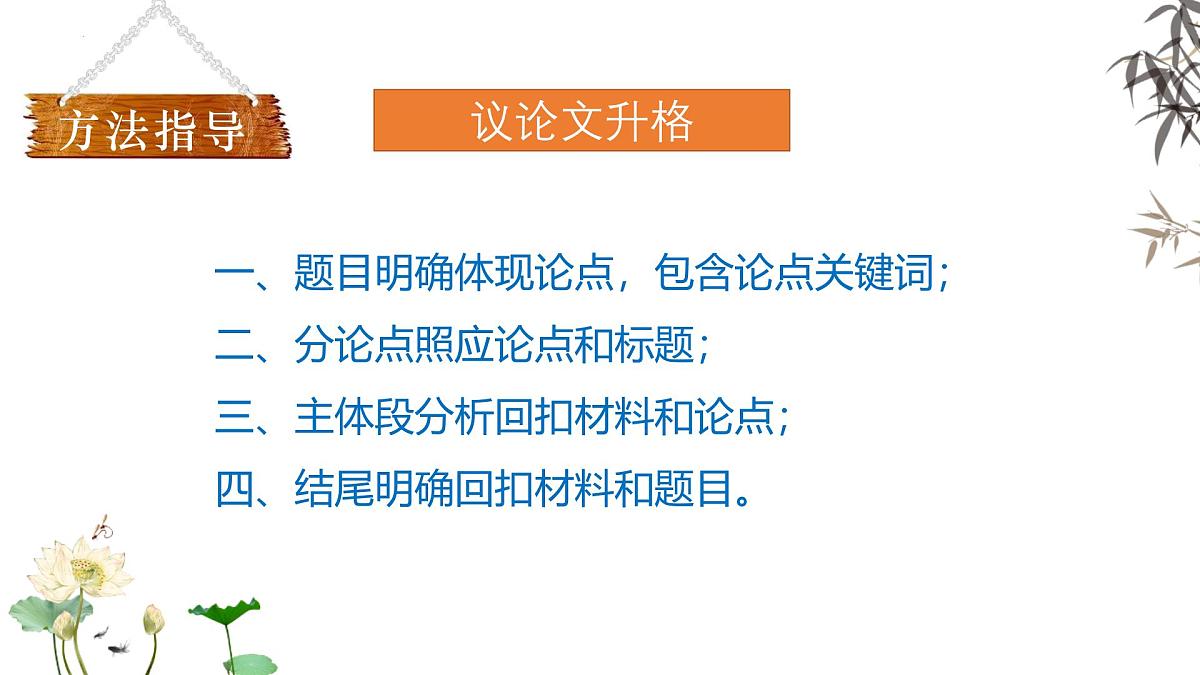 方法指导

议论文升格

一、题目明确体现论点，包含论点关键词；
二、分论点照应论点和标题；
三、主体段分析回扣材料和论点；
四、结尾明确回扣材料和题目。